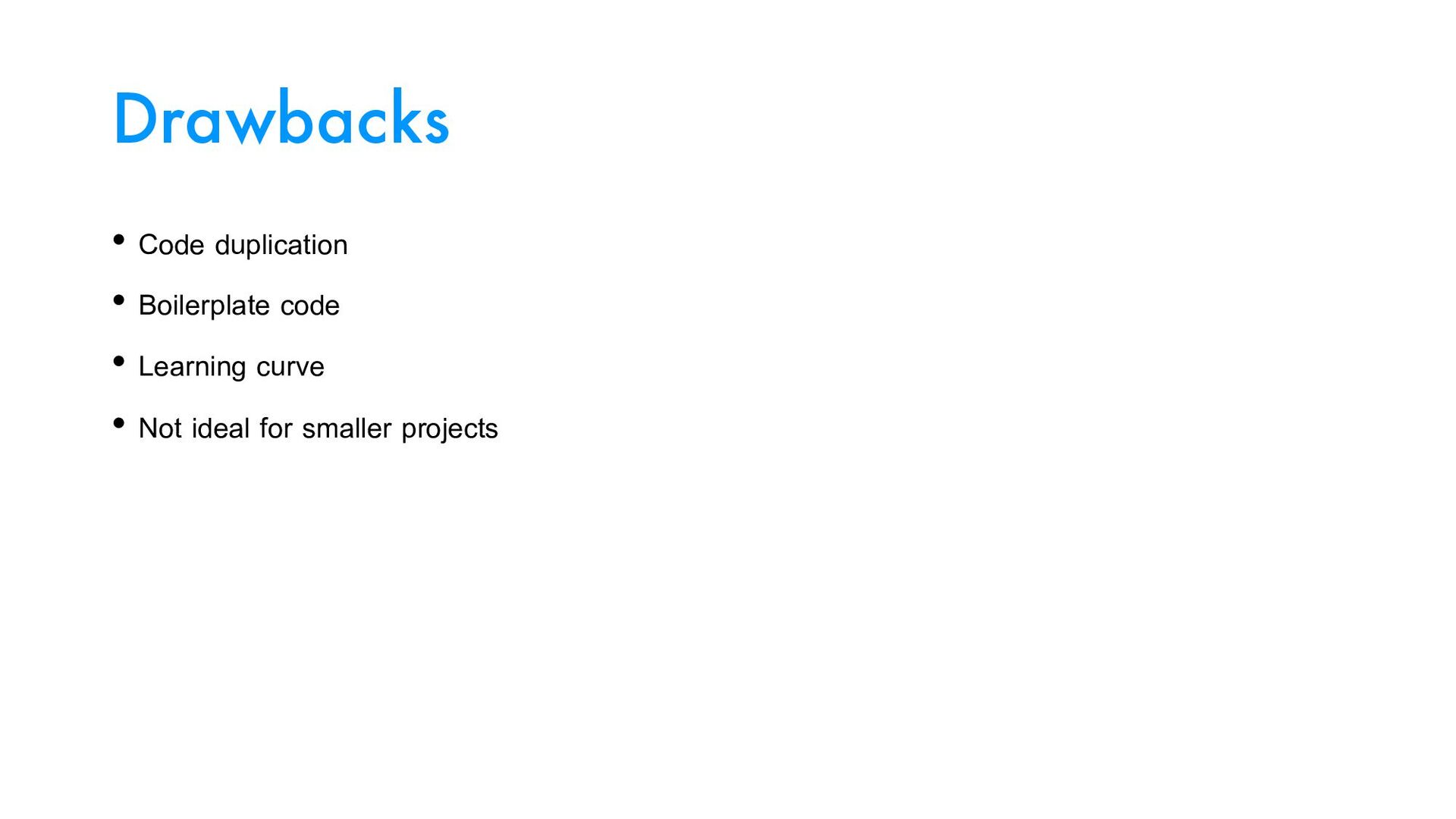 Drawbacks

• Code duplication
• Boilerplate code
• Learning curve
• Not ideal for smaller projects